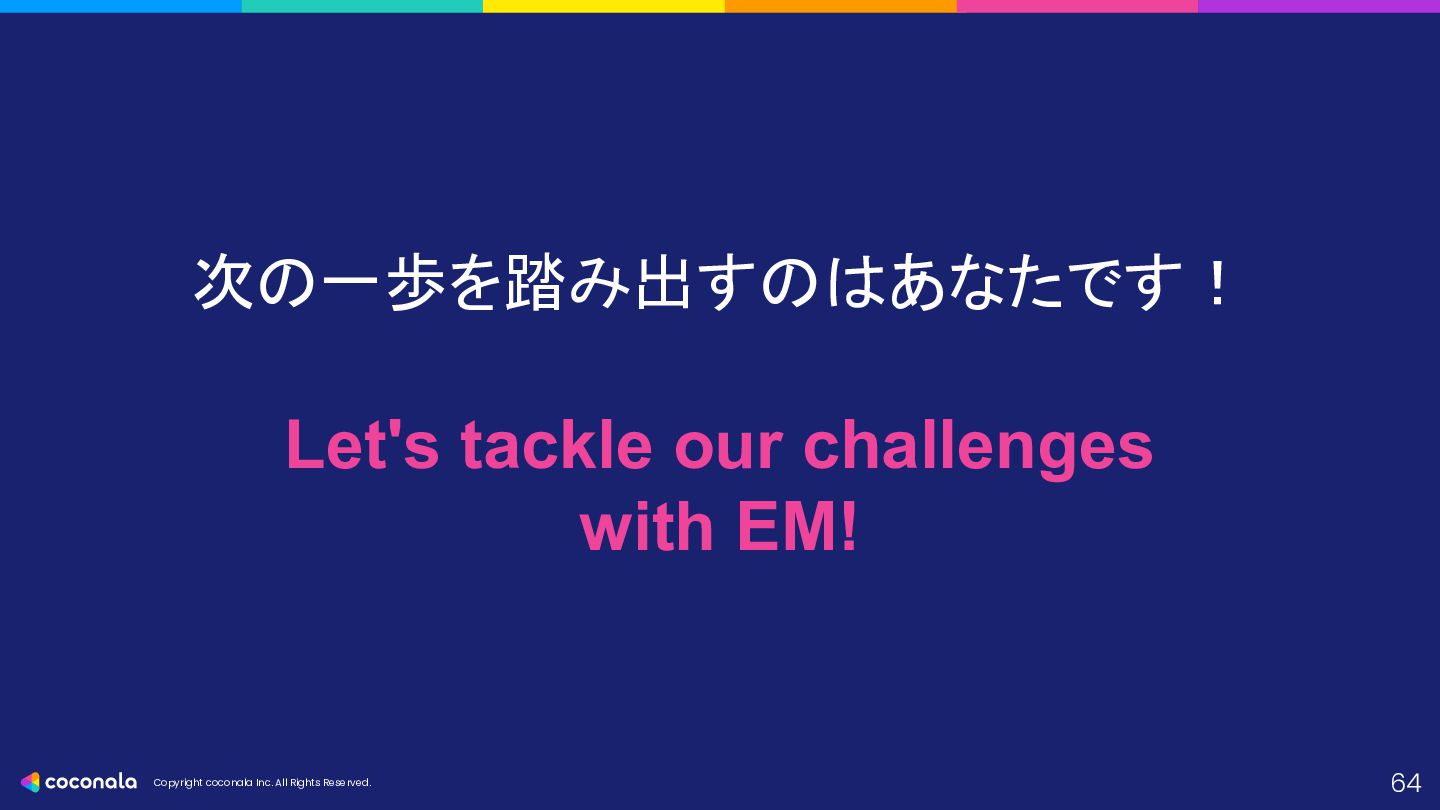 次の一歩を踏み出すのはあなたです！

Let's tackle our challenges with EM!

coconala Copyright coconala Inc. All Rights Reserved.

64